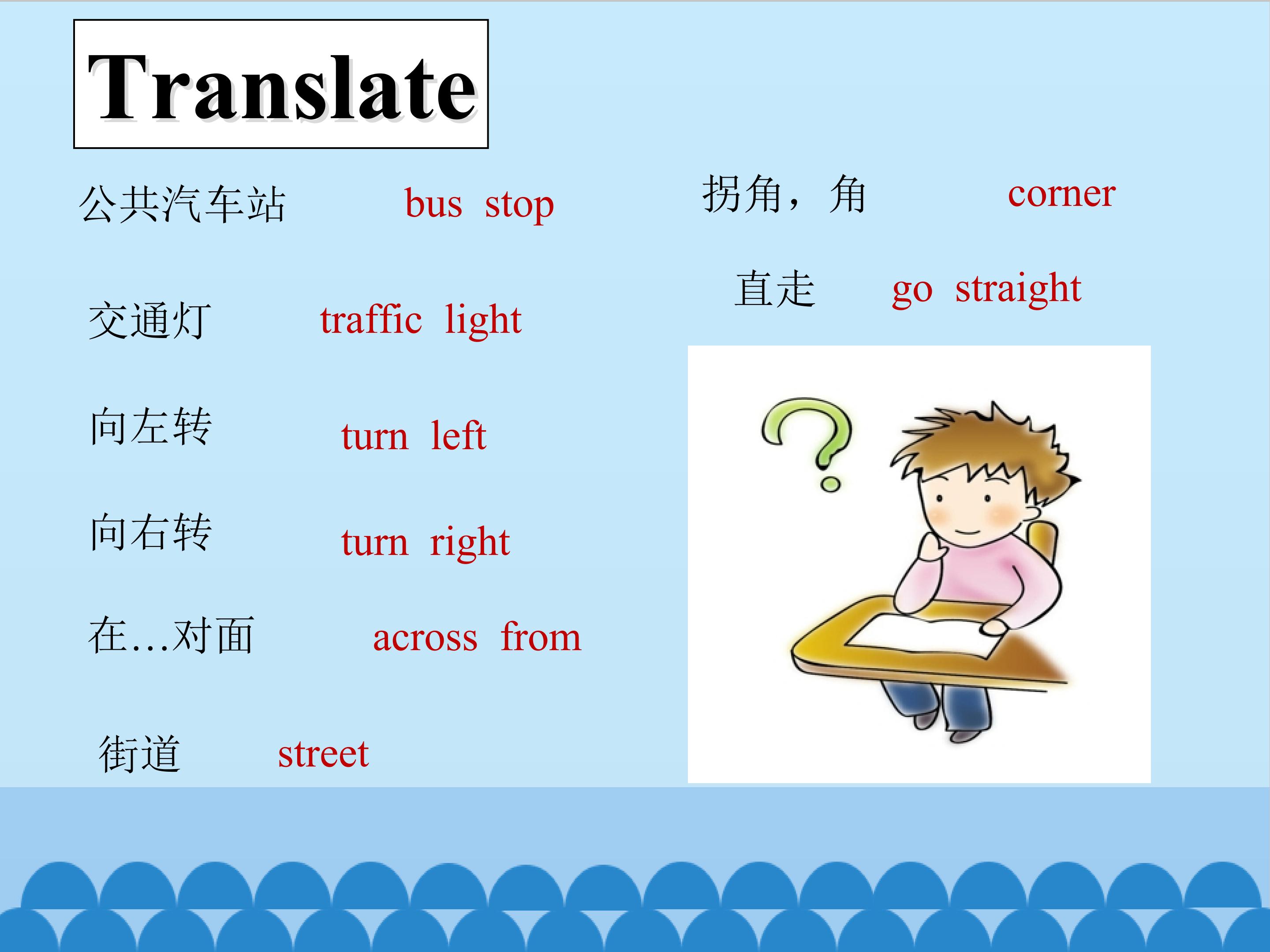 Translate

公共汽车站 bus stop

交通灯 traffic light

向左转 turn left

向右转 turn right

在…对面 across from

街道 street

拐角，角 corner

直走 go straight